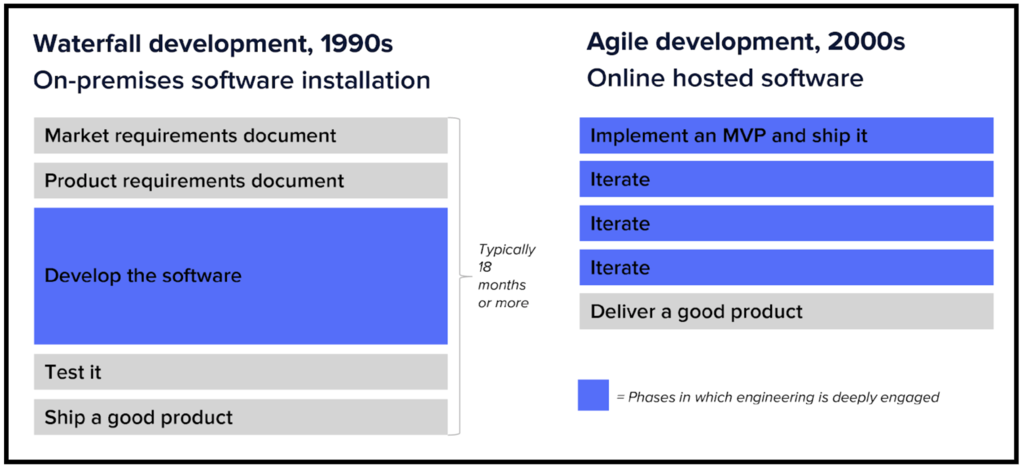 Waterfall development, 1990s
On-premises software installation

Market requirements document

Product requirements document

Develop the software

Test it

Ship a good product

Typically 18 months or more

Agile development, 2000s
Online hosted software

Implement an MVP and ship it

Iterate

Iterate

Iterate

Deliver a good product

= Phases in which engineering is deeply engaged